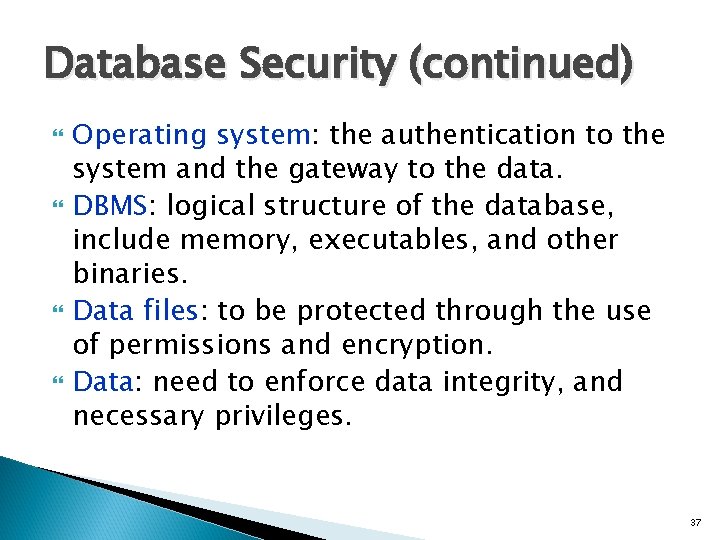 Database Security (continued)

Operating system: the authentication to the system and the gateway to the data.

DBMS: logical structure of the database, include memory, executables, and other binaries.

Data files: to be protected through the use of permissions and encryption.

Data: need to enforce data integrity, and necessary privileges.

37